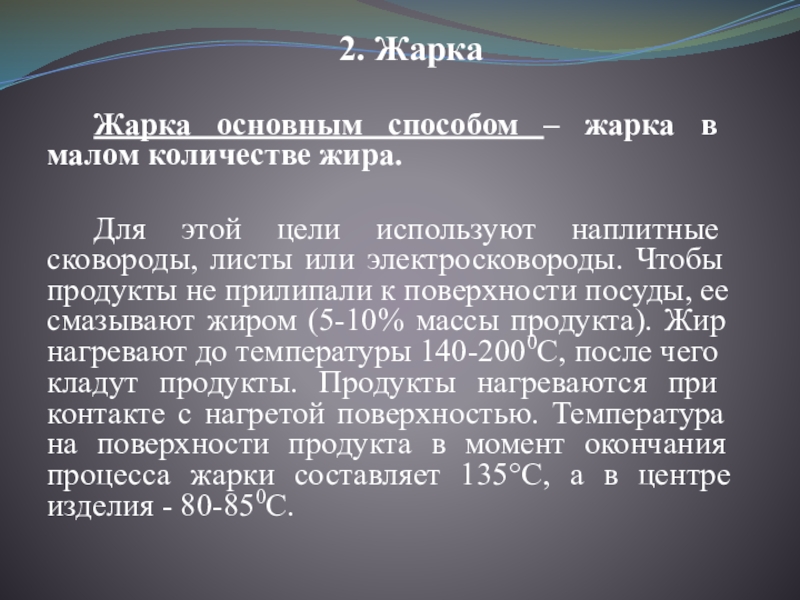 2. Жарка

Жарка основным способом – жарка в малом количестве жира.

Для этой цели используют наплитные сковороды, листы или электросковороды. Чтобы продукты не прилипали к поверхности посуды, ее смазывают жиром (5-10% массы продукта). Жир нагревают до температуры 140-200$^0$С, после чего кладут продукты. Продукты нагреваются при контакте с нагретой поверхностью. Температура на поверхности продукта в момент окончания процесса жарки составляет 135°С, а в центре изделия - 80-85$^0$С.